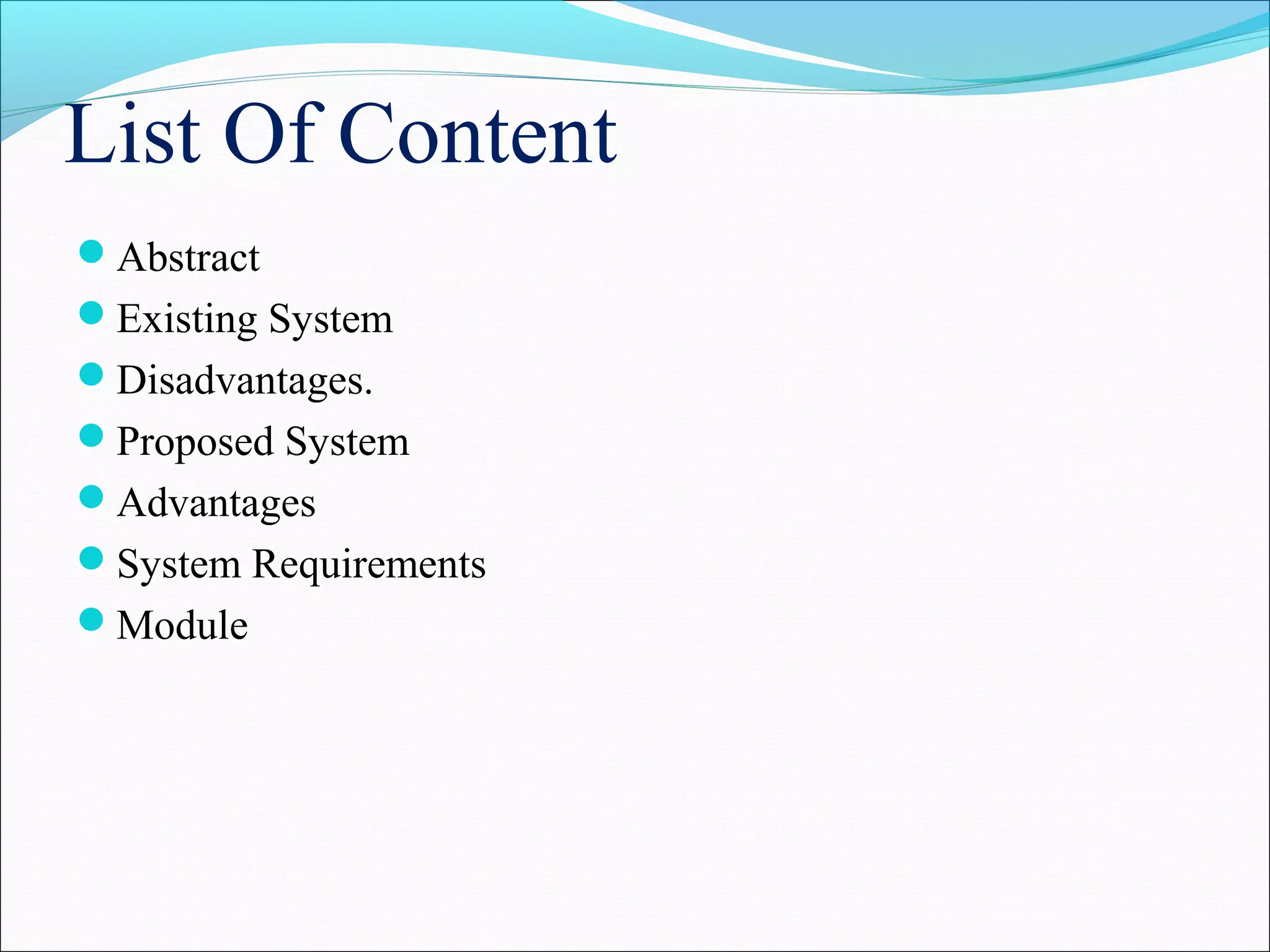 List Of Content

- Abstract
- Existing System
- Disadvantages.
- Proposed System
- Advantages
- System Requirements
- Module